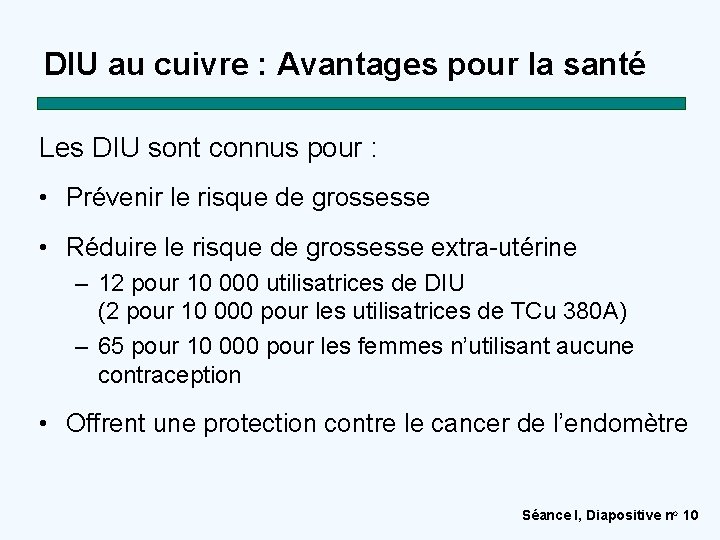 DIU au cuivre : Avantages pour la santé

Les DIU sont connus pour :

• Prévenir le risque de grossesse

• Réduire le risque de grossesse extra-utérine
– 12 pour 10 000 utilisatrices de DIU (2 pour 10 000 pour les utilisatrices de TCu 380A)
– 65 pour 10 000 pour les femmes n'utilisant aucune contraception

• Offrent une protection contre le cancer de l'endomètre

Séance I, Diapositive nº 10